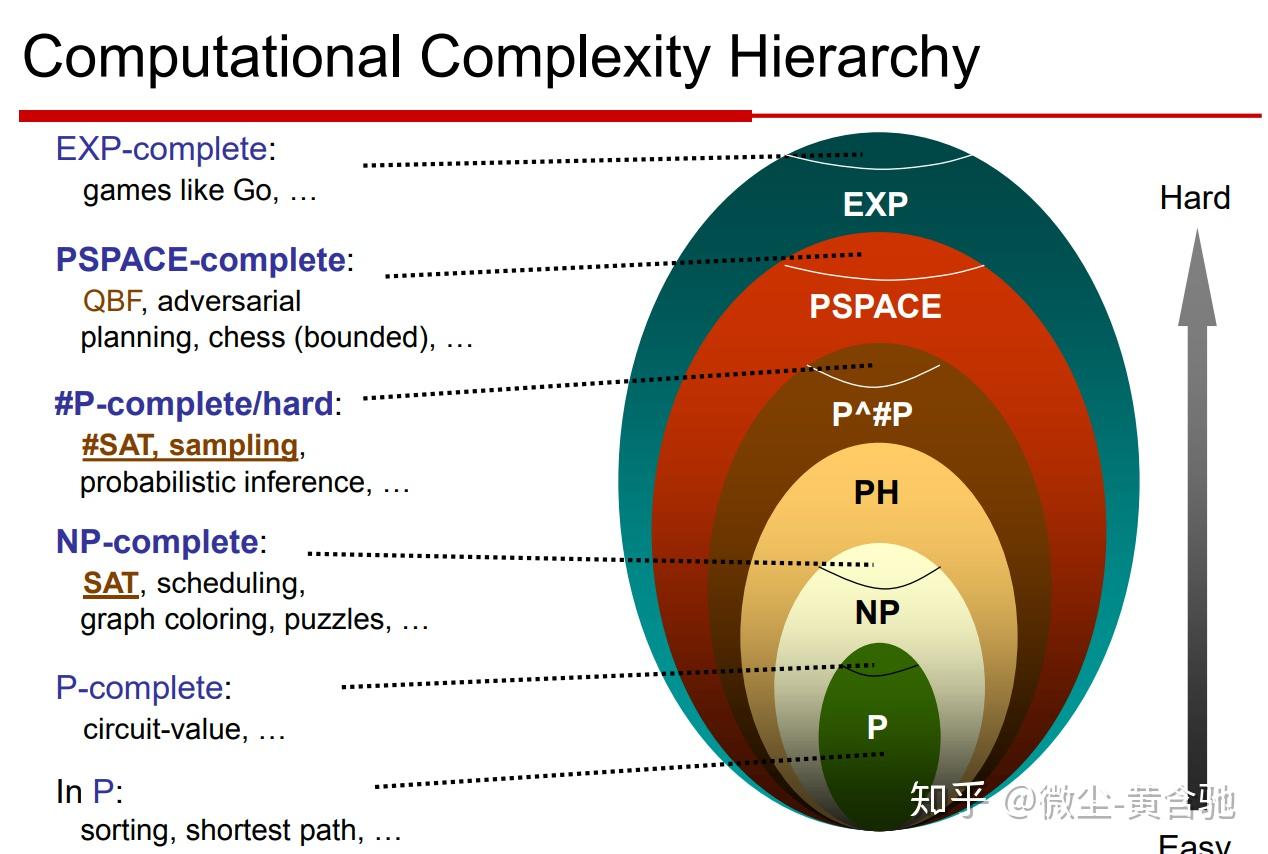 Computational Complexity Hierarchy

EXP-complete:
games like Go, …

PSPACE-complete:
QBF, adversarial planning, chess (bounded), …

#P-complete/hard:
#SAT, sampling, probabilistic inference, …

NP-complete:
SAT, scheduling, graph coloring, puzzles, …

P-complete:
circuit-value, …

In P:
sorting, shortest path, …

EXP
PSPACE
P^#P
PH
NP
P

Hard
Easy

知乎 @微尘-黄含驰